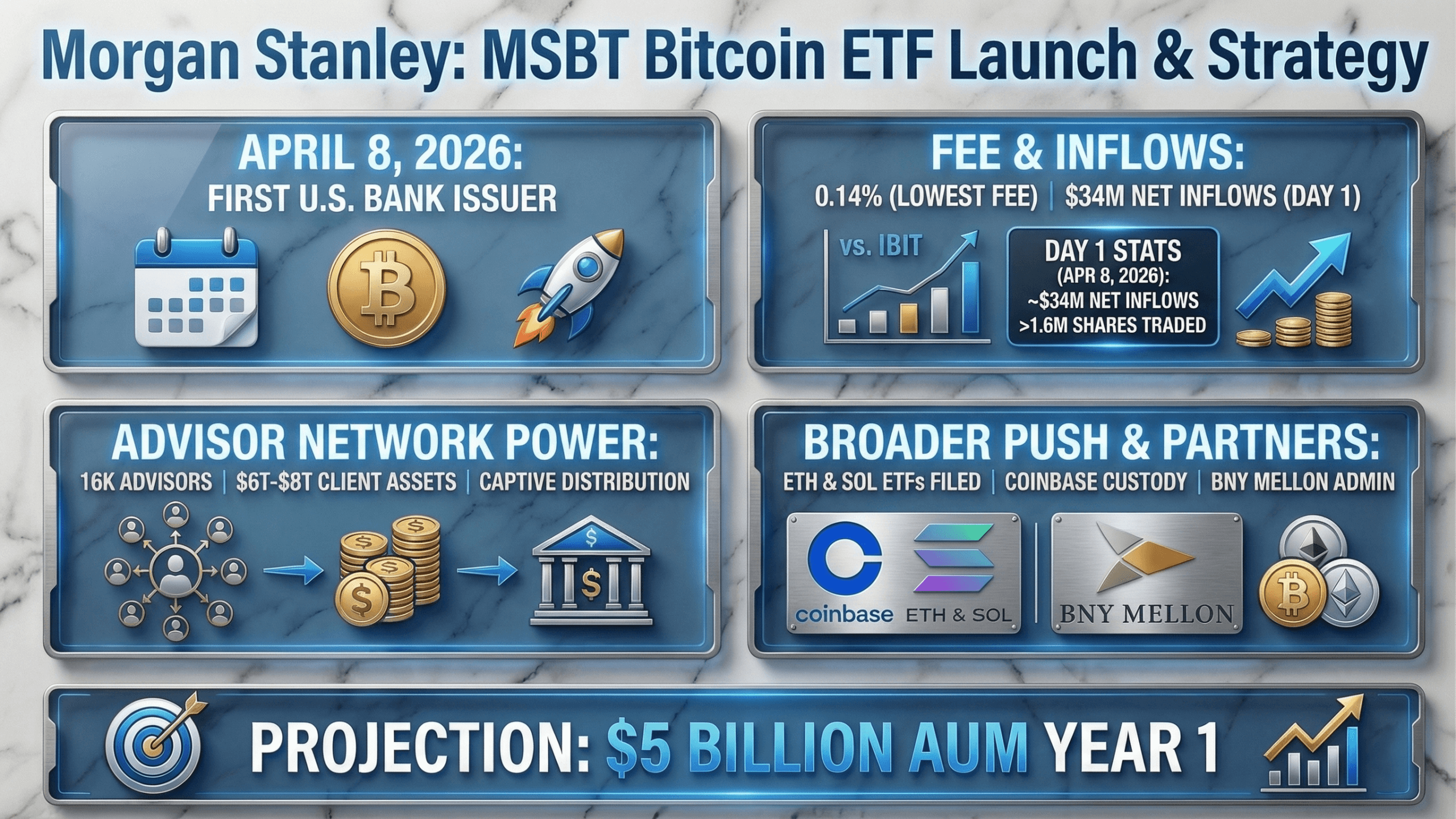 Morgan Stanley: MSBT Bitcoin ETF Launch & Strategy

APRIL 8, 2026:
FIRST U.S. BANK ISSUER

FEE & INFLOWS:
0.14% (LOWEST FEE) | $34M NET INFLOWS (DAY 1)

vs. IBIT

DAY 1 STATS
(APR 8, 2026):
~$34M NET INFLOWS
>1.6M SHARES TRADED

ADVISOR NETWORK POWER:
16K ADVISORS | $6T-$8T CLIENT ASSETS | CAPTIVE DISTRIBUTION

BROADER PUSH & PARTNERS:
ETH & SOL ETFs FILED | COINBASE CUSTODY | BNY MELLON ADMIN

coinbase ETH & SOL

BNY MELLON

PROJECTION: $5 BILLION AUM YEAR 1